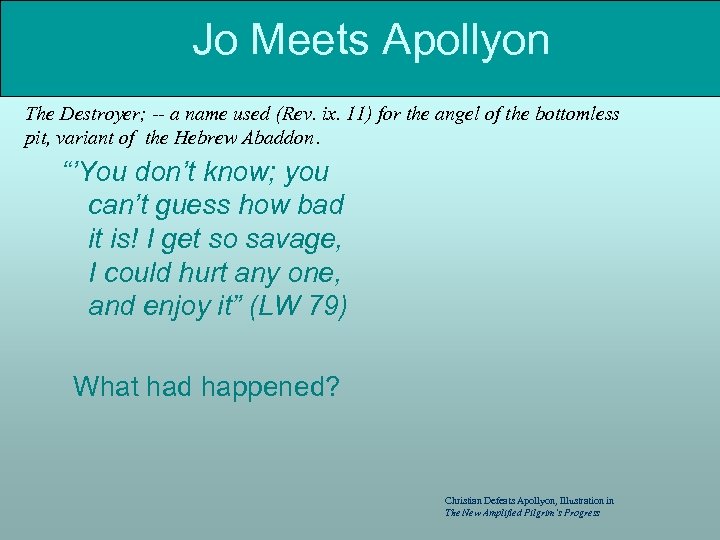 Jo Meets Apollyon

The Destroyer; -- a name used (Rev. ix. 11) for the angel of the bottomless pit, variant of the Hebrew Abaddon.

“’You don’t know; you can’t guess how bad it is! I get so savage, I could hurt any one, and enjoy it” (LW 79)

What had happened?

Christian Defeats Apollyon, Illustration in The New Amplified Pilgrim’s Progress